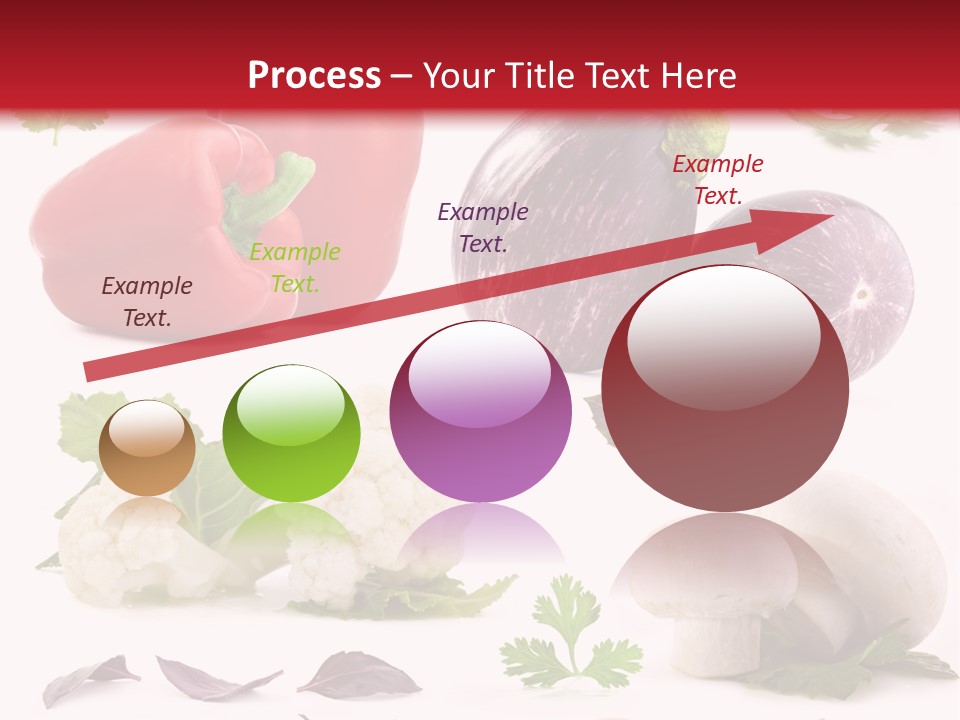 Process – Your Title Text Here

Example Text.

Example Text.

Example Text.

Example Text.